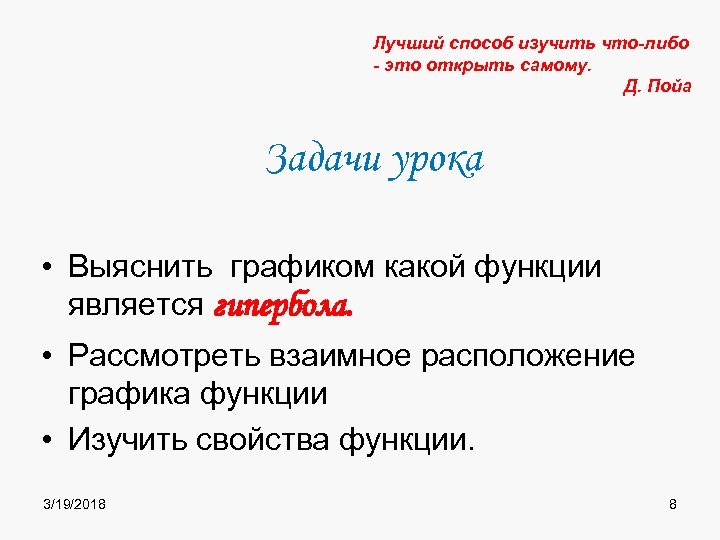 Лучший способ изучить что-либо - это открыть самому.
Д. Пойа

Задачи урока

• Выяснить графиком какой функции является гипербола.

• Рассмотреть взаимное расположение графика функции

• Изучить свойства функции.

3/19/2018

8